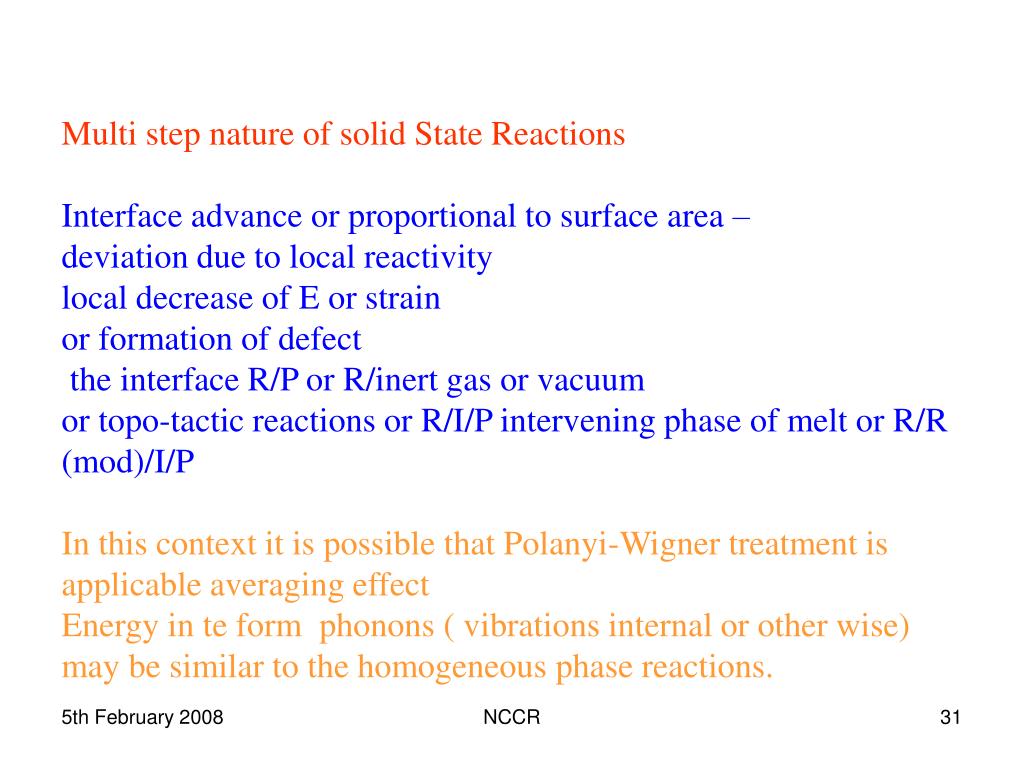 Multi step nature of solid State Reactions

Interface advance or proportional to surface area –
deviation due to local reactivity
local decrease of E or strain
or formation of defect
the interface R/P or R/inert gas or vacuum
or topo-tactic reactions or R/I/P intervening phase of melt or R/R (mod)/I/P

In this context it is possible that Polanyi-Wigner treatment is applicable averaging effect
Energy in te form phonons ( vibrations internal or other wise) may be similar to the homogeneous phase reactions.

5th February 2008 NCCR 31